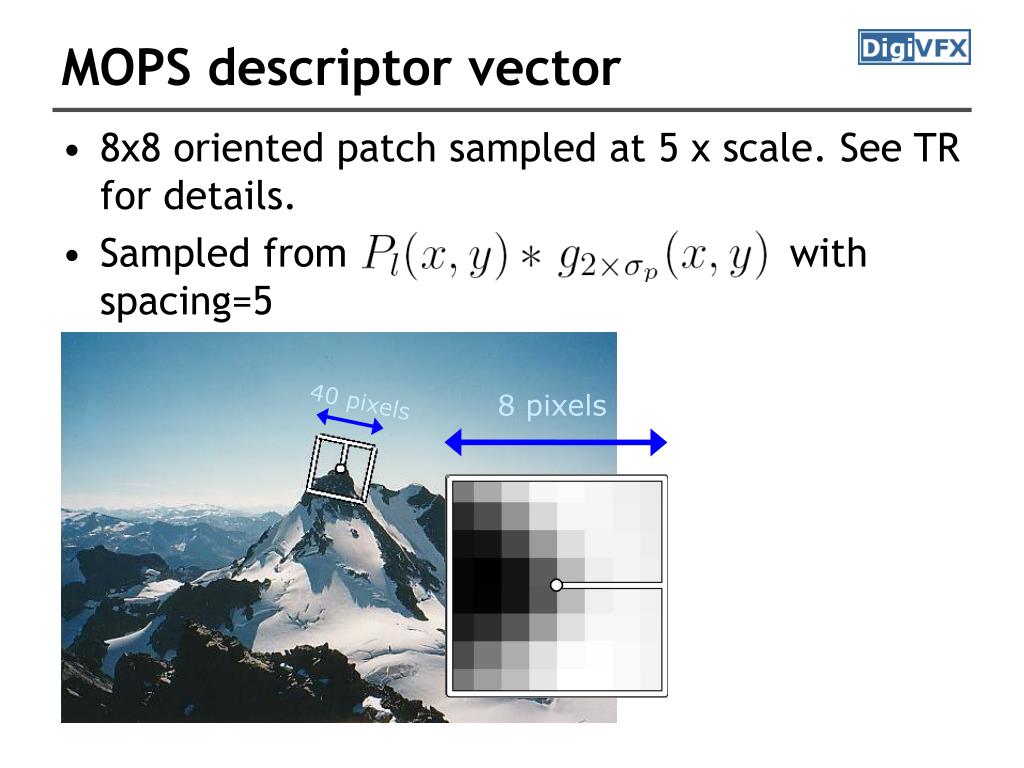 MOPS descriptor vector

DigiVFX

• 8x8 oriented patch sampled at 5 x scale. See TR for details.

• Sampled from $P_l(x, y) * g_{2\times\sigma_p}(x, y)$ with spacing=5

40 pixels

8 pixels